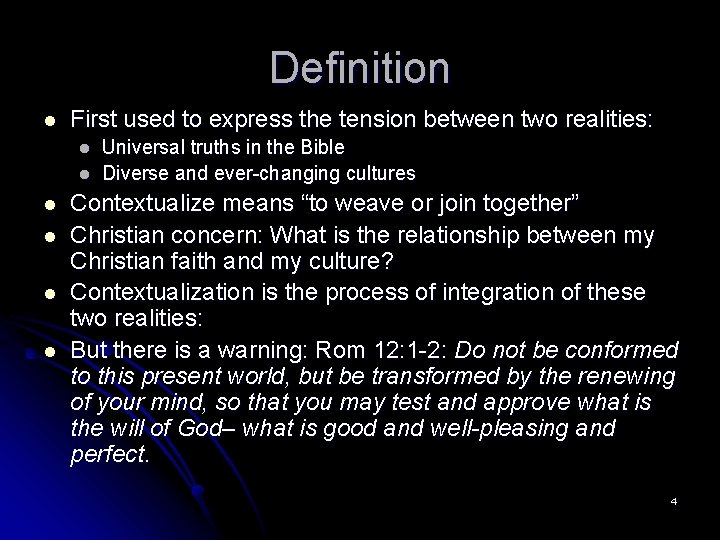 Definition

- First used to express the tension between two realities:
  - Universal truths in the Bible
  - Diverse and ever-changing cultures
- Contextualize means “to weave or join together”
- Christian concern: What is the relationship between my Christian faith and my culture?
- Contextualization is the process of integration of these two realities:
- But there is a warning: Rom 12:1-2: Do not be conformed to this present world, but be transformed by the renewing of your mind, so that you may test and approve what is the will of God– what is good and well-pleasing and perfect.

4